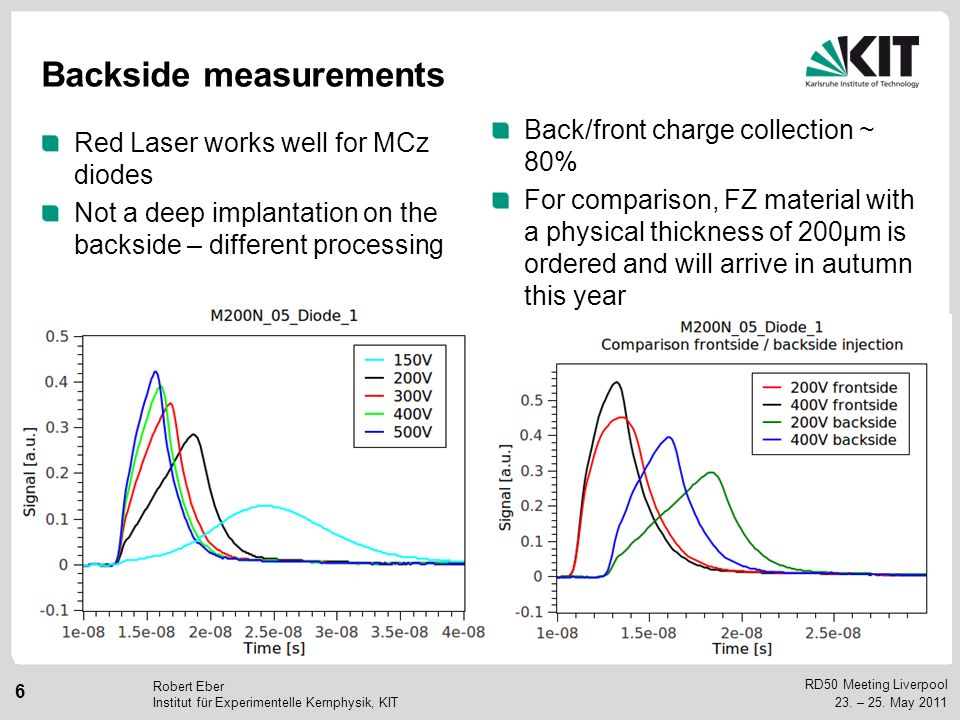 Backside measurements

KIT
Karlsruhe Institute of Technology

Red Laser works well for MCz diodes

Not a deep implantation on the backside – different processing

Back/front charge collection ~ 80%

For comparison, FZ material with a physical thickness of 200µm is ordered and will arrive in autumn this year

M200N_05_Diode_1

150V
200V
300V
400V
500V

Signal [a.u.]
0.5
0.4
0.3
0.2
0.1
0
-0.1
1e-08 1.5e-08 2e-08 2.5e-08 3e-08 3.5e-08 4e-08
Time [s]

M200N_05_Diode_1
Comparison frontside / backside injection

200V frontside
400V frontside
200V backside
400V backside

Signal [a.u.]
0.5
0.4
0.3
0.2
0.1
0
-0.1
1e-08 1.5e-08 2e-08 2.5e-08
Time [s]

6

Robert Eber
Institut für Experimentelle Kernphysik, KIT

RD50 Meeting Liverpool
23. – 25. May 2011